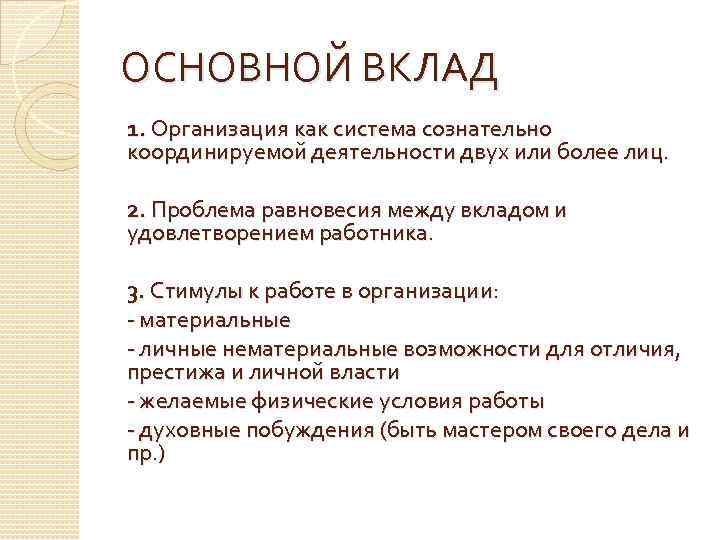 ОСНОВНОЙ ВКЛАД

1. Организация как система сознательно координируемой деятельности двух или более лиц.

2. Проблема равновесия между вкладом и удовлетворением работника.

3. Стимулы к работе в организации:
- материальные
- личные нематериальные возможности для отличия, престижа и личной власти
- желаемые физические условия работы
- духовные побуждения (быть мастером своего дела и пр.)